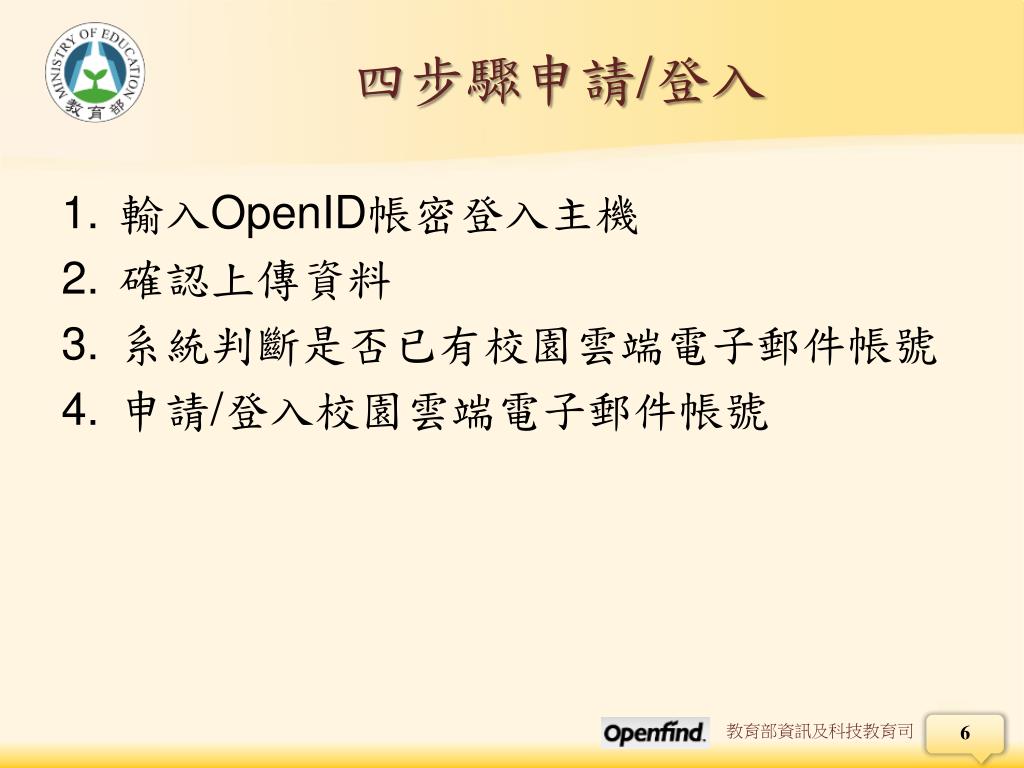 MINISTRY OF EDUCATION
教育部

四步驟申請/登入

1. 輸入OpenID帳密登入主機
2. 確認上傳資料
3. 系統判斷是否已有校園雲端電子郵件帳號
4. 申請/登入校園雲端電子郵件帳號

Openfind. 教育部資訊及科技教育司

6